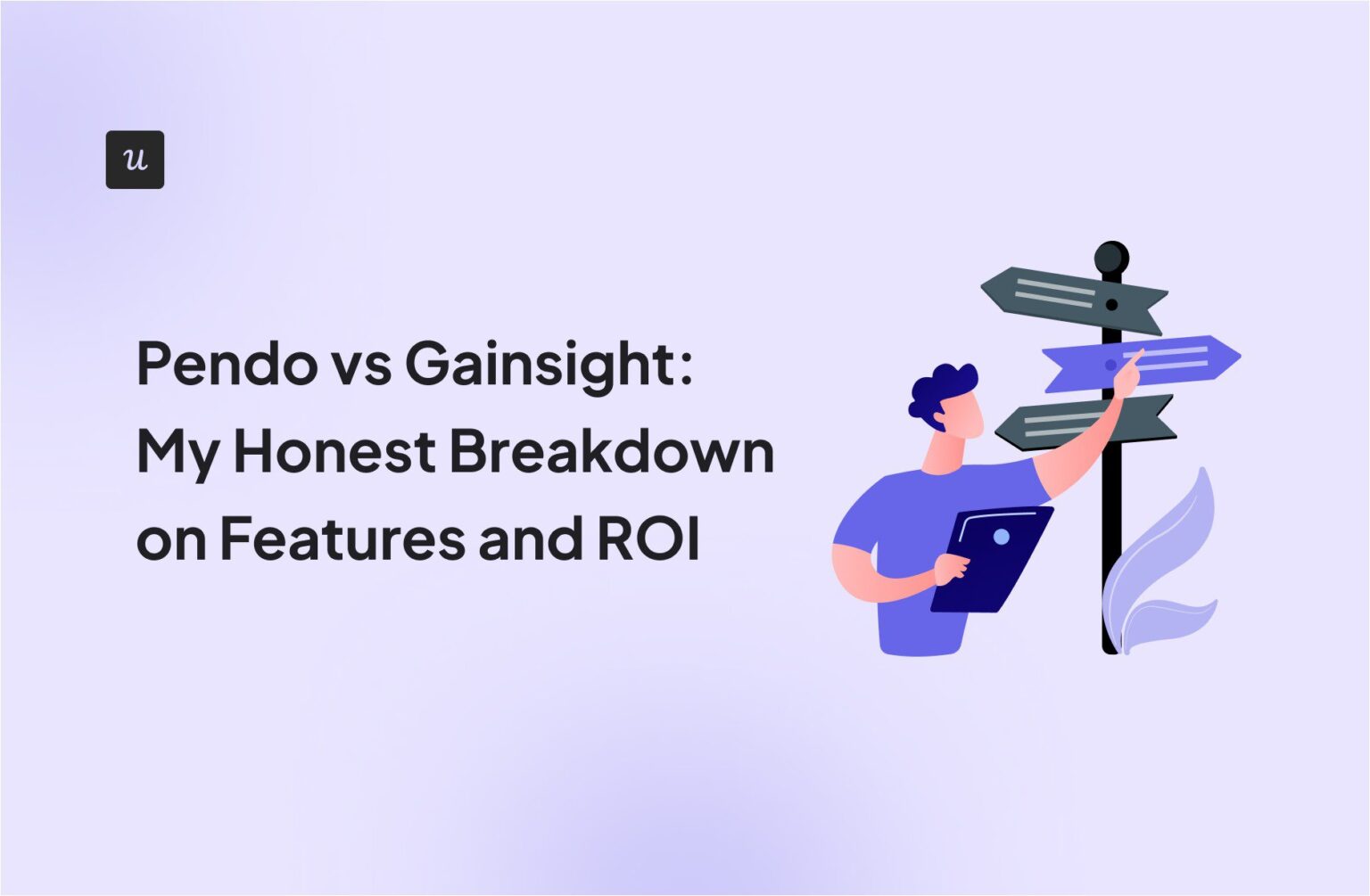 u

Pendo vs Gainsight: My Honest Breakdown on Features and ROI